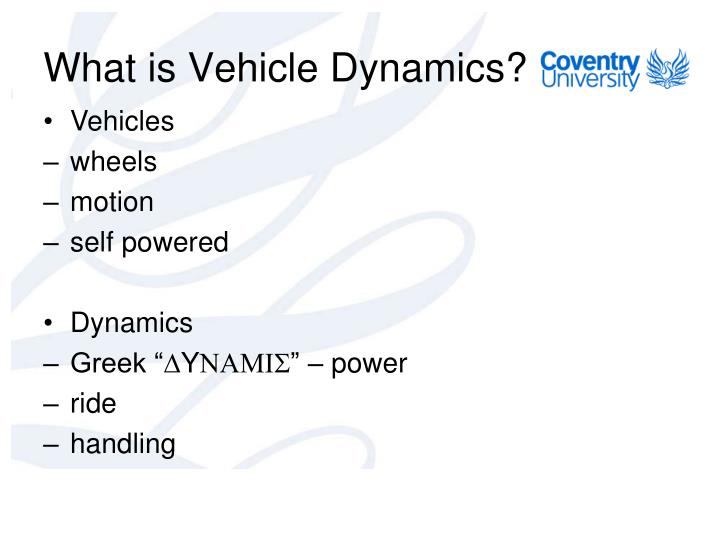 What is Vehicle Dynamics?

Coventry University

• Vehicles
– wheels
– motion
– self powered

• Dynamics
– Greek “ΔΥΝΑΜΙΣ” – power
– ride
– handling